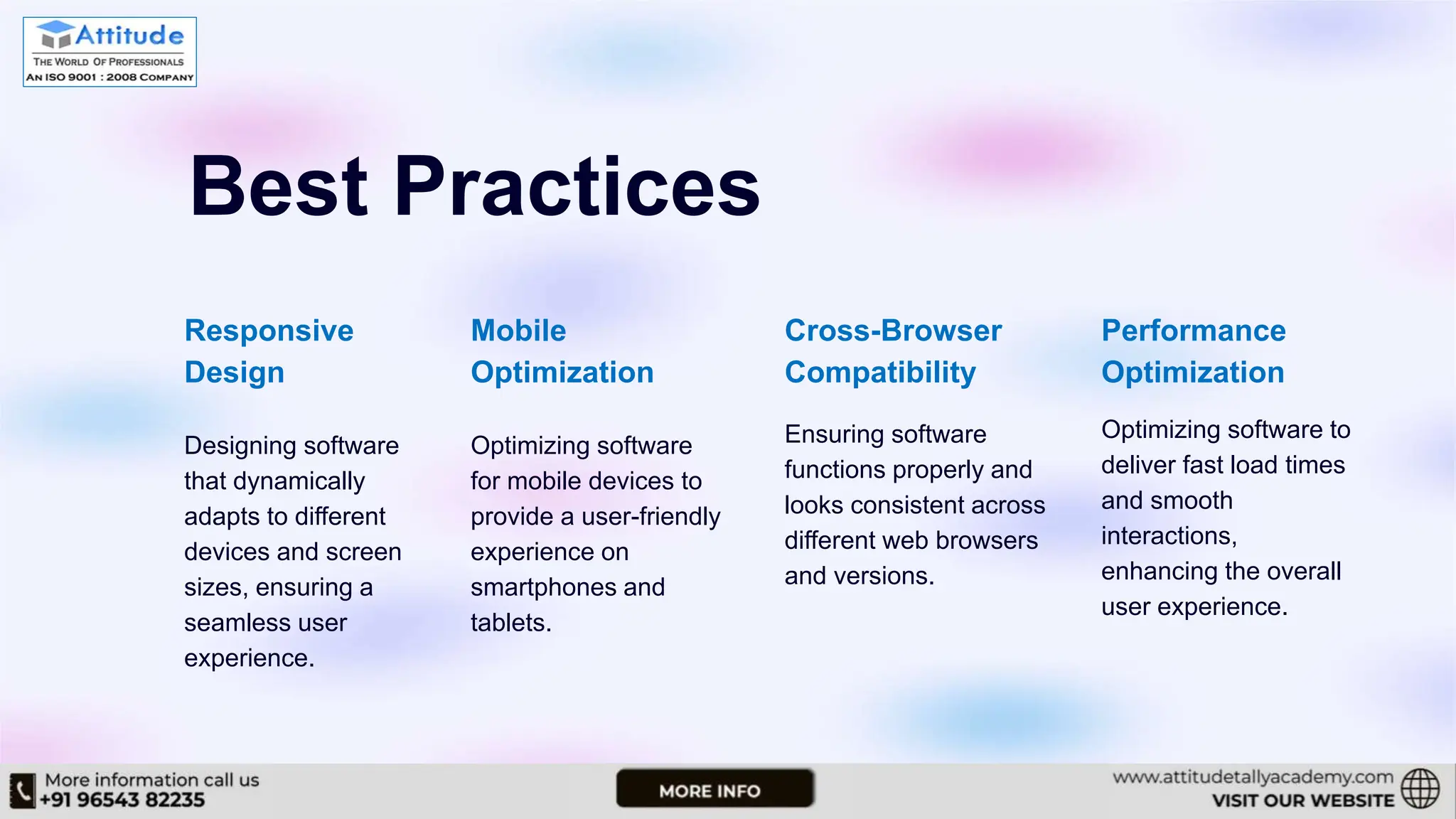 Attitude
THE WORLD OF PROFESSIONALS
AN ISO 9001 : 2008 COMPANY

Best Practices

Responsive Design

Designing software that dynamically adapts to different devices and screen sizes, ensuring a seamless user experience.

Mobile Optimization

Optimizing software for mobile devices to provide a user-friendly experience on smartphones and tablets.

Cross-Browser Compatibility

Ensuring software functions properly and looks consistent across different web browsers and versions.

Performance Optimization

Optimizing software to deliver fast load times and smooth interactions, enhancing the overall user experience.

More information call us
+91 96543 82235

MORE INFO

www.attitudetallyacademy.com
VISIT OUR WEBSITE